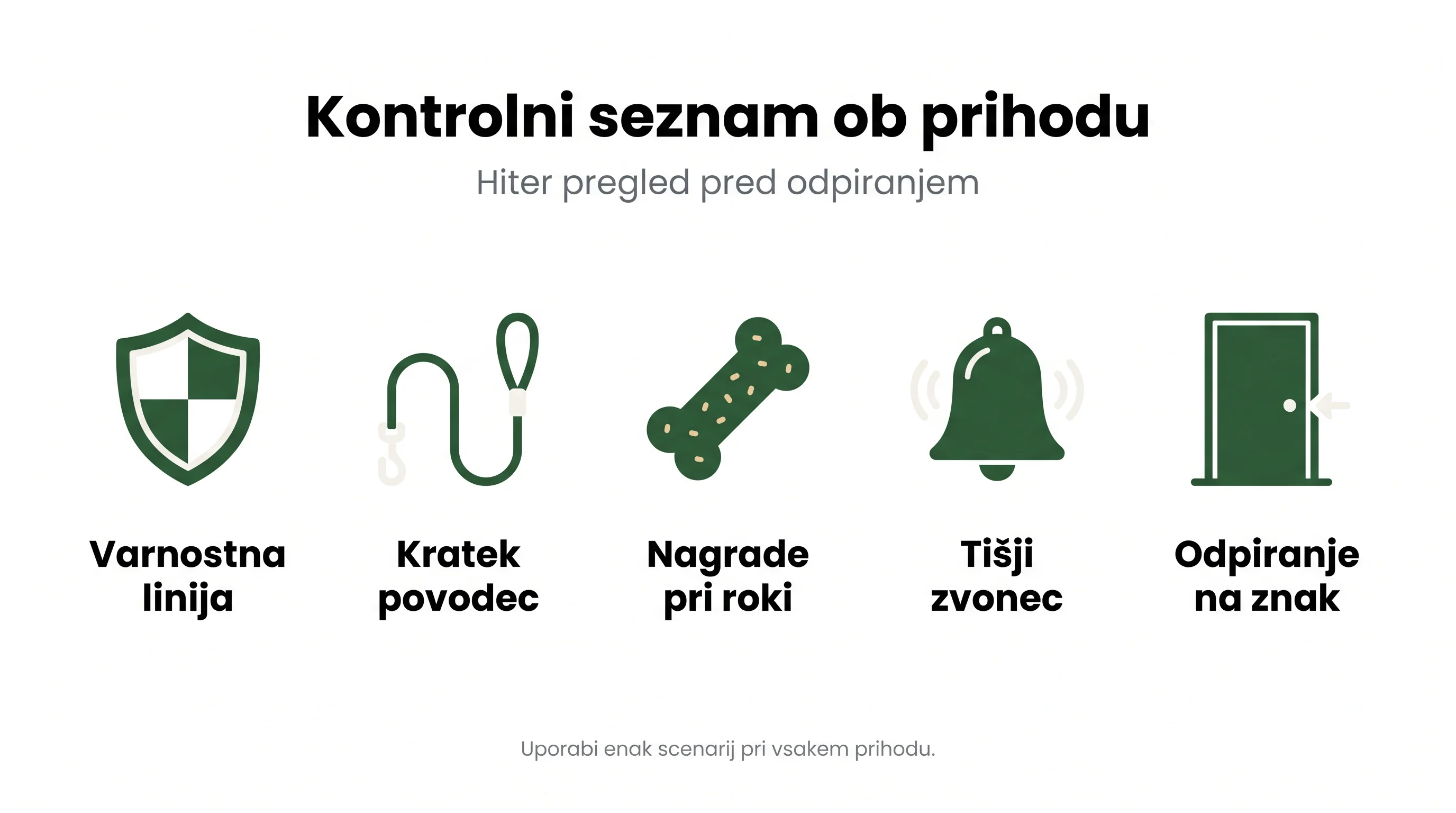 Kontrolni seznam ob prihodu

Hiter pregled pred odpiranjem

Varnostna linija

Kratek povodec

Nagrade pri roki

Tišji zvonec

Odpiranje na znak

Uporabi enak scenarij pri vsakem prihodu.